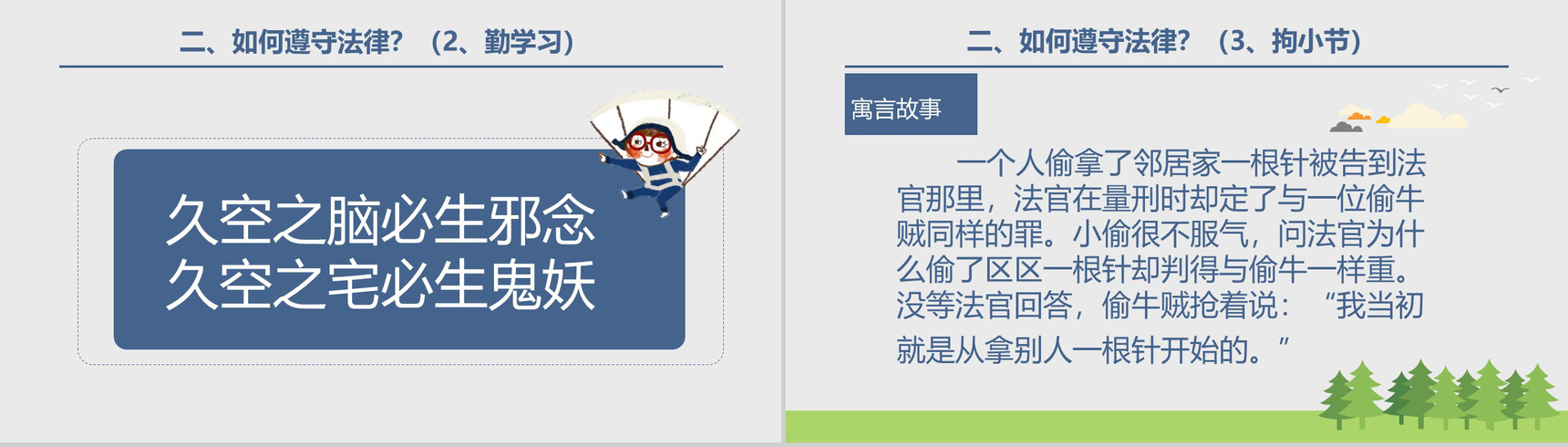 二、如何遵守法律？（2、勤学习）

久空之脑必生邪念
久空之宅必生鬼妖

二、如何遵守法律？（3、拘小节）

寓言故事

一个人偷拿了邻居家一根针被告到法官那里，法官在量刑时却定了与一位偷牛贼同样的罪。小偷很不服气，问法官为什么偷了区区一根针却判得与偷牛一样重。没等法官回答，偷牛贼抢着说：“我当初就是从拿别人一根针开始的。”